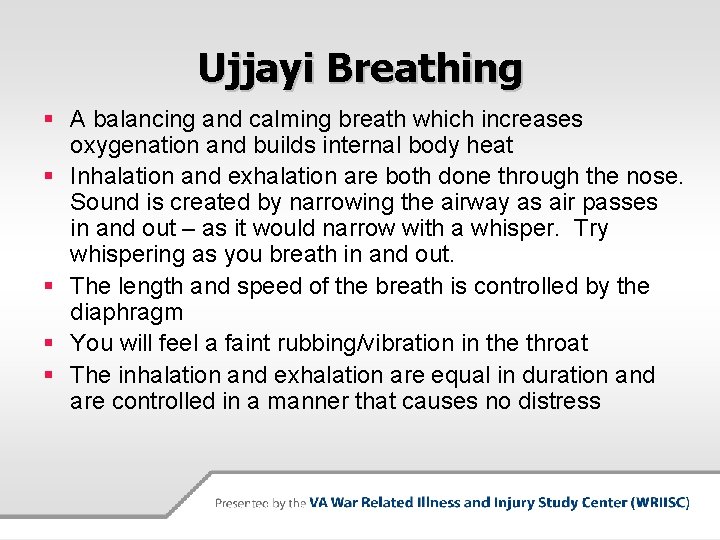 Ujjayi Breathing

- A balancing and calming breath which increases oxygenation and builds internal body heat
- Inhalation and exhalation are both done through the nose. Sound is created by narrowing the airway as air passes in and out – as it would narrow with a whisper. Try whispering as you breath in and out.
- The length and speed of the breath is controlled by the diaphragm
- You will feel a faint rubbing/vibration in the throat
- The inhalation and exhalation are equal in duration and are controlled in a manner that causes no distress

Presented by the VA War Related Illness and Injury Study Center (WRIISC)